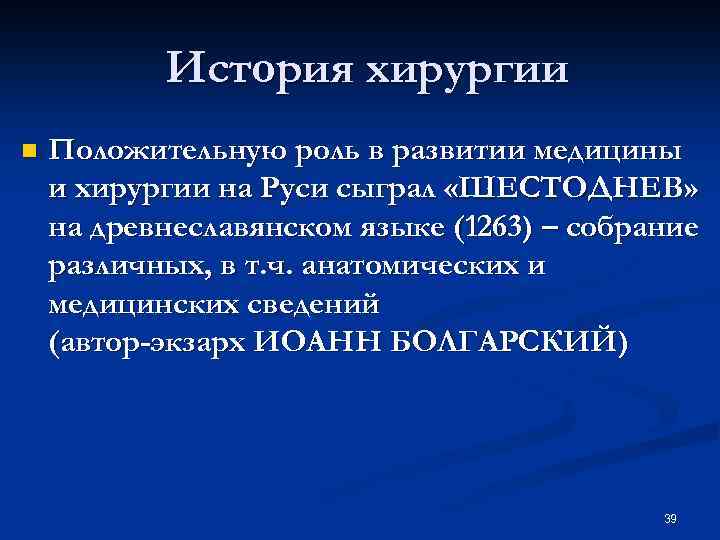 История хирургии

Положительную роль в развитии медицины и хирургии на Руси сыграл «ШЕСТОДНЕВ» на древнеславянском языке (1263) – собрание различных, в т.ч. анатомических и медицинских сведений (автор-экзарх ИОАНН БОЛГАРСКИЙ)

39